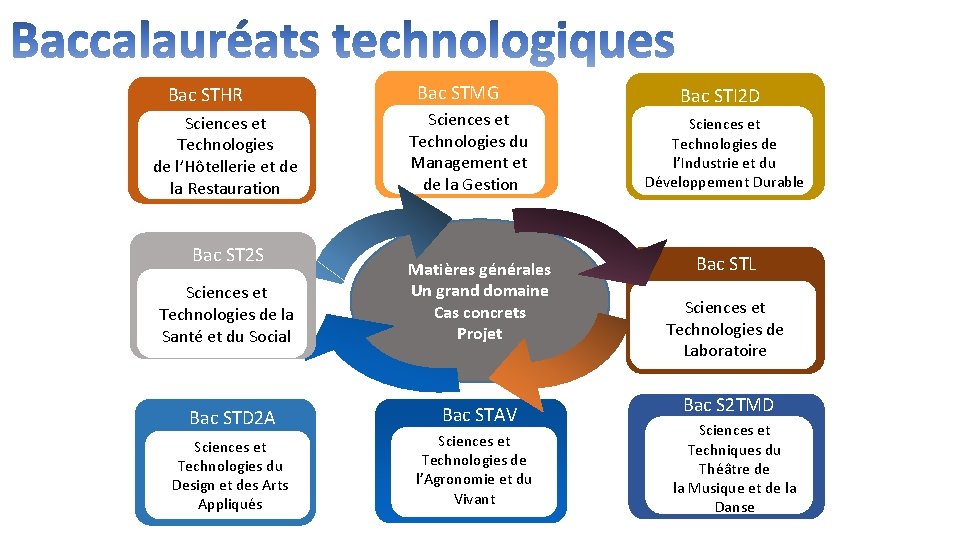 Baccalauréats technologiques

Bac STHR
Sciences et Technologies de l'Hôtellerie et de la Restauration

Bac STMG
Sciences et Technologies du Management et de la Gestion

Bac STI2D
Sciences et Technologies de l'Industrie et du Développement Durable

Bac ST2S
Sciences et Technologies de la Santé et du Social

Matières générales
Un grand domaine
Cas concrets
Projet

Bac STL
Sciences et Technologies de Laboratoire

Bac STD2A
Sciences et Technologies du Design et des Arts Appliqués

Bac STAV
Sciences et Technologies de l'Agronomie et du Vivant

Bac S2TMD
Sciences et Techniques du Théâtre de la Musique et de la Danse